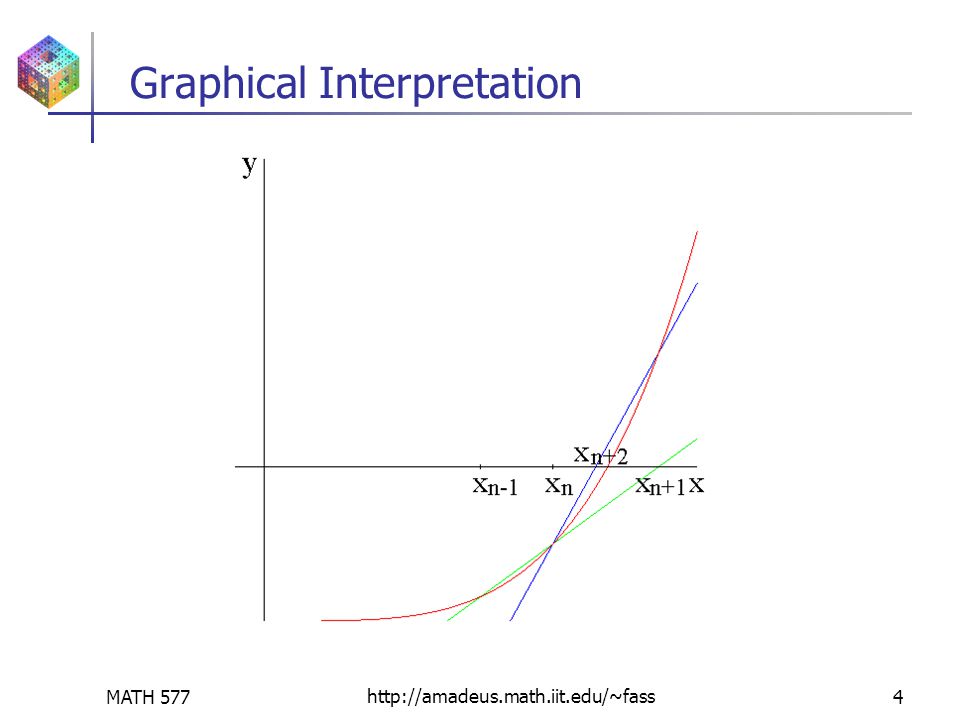 Graphical Interpretation

y

$x_{n+2}$

$x_{n-1}$ $x_n$ $x_{n+1}$ x

MATH 577

http://amadeus.math.iit.edu/~fass

4